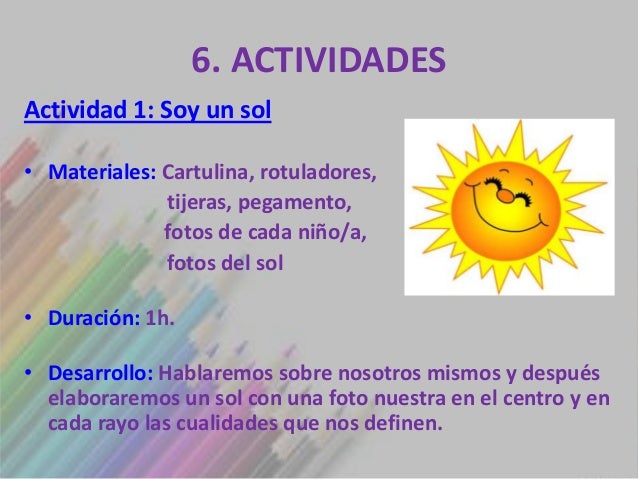 6. ACTIVIDADES

Actividad 1: Soy un sol

• Materiales: Cartulina, rotuladores, tijeras, pegamento, fotos de cada niño/a, fotos del sol

• Duración: 1h.

• Desarrollo: Hablaremos sobre nosotros mismos y después elaboraremos un sol con una foto nuestra en el centro y en cada rayo las cualidades que nos definen.